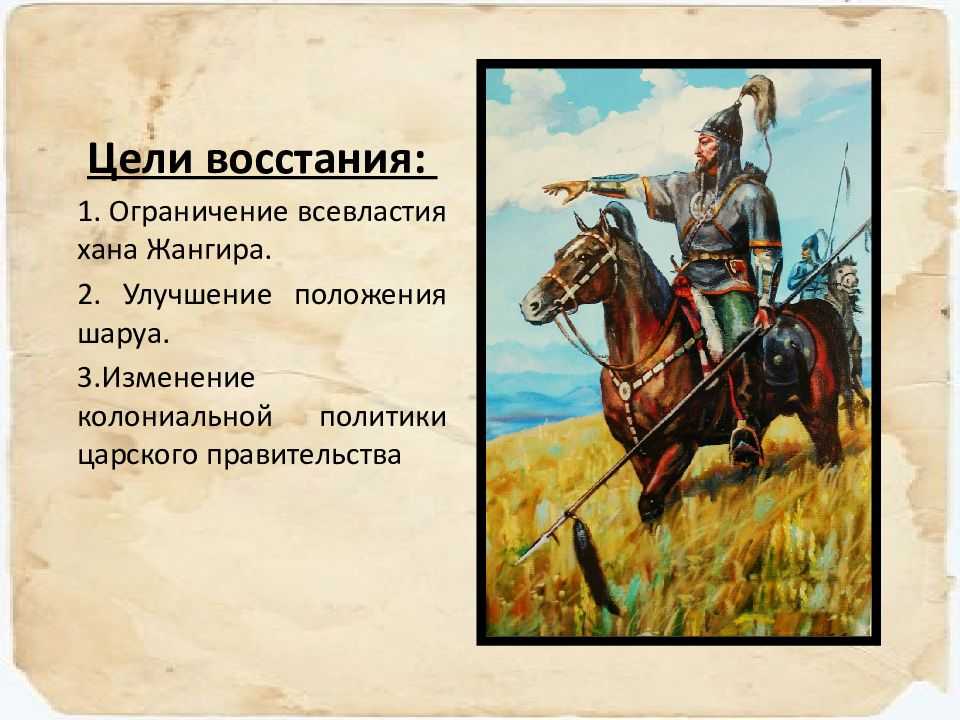 Цели восстания:

1. Ограничение всевластия хана Жангира.

2. Улучшение положения шаруа.

3.Изменение колониальной политики царского правительства